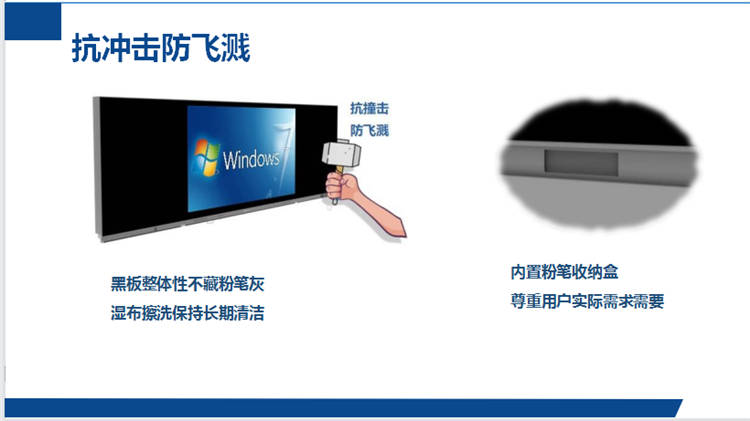 抗冲击防飞溅

Windows 7

抗撞击
防飞溅

黑板整体性不藏粉笔灰
湿布擦洗保持长期清洁

内置粉笔收纳盒
尊重用户实际需求需要